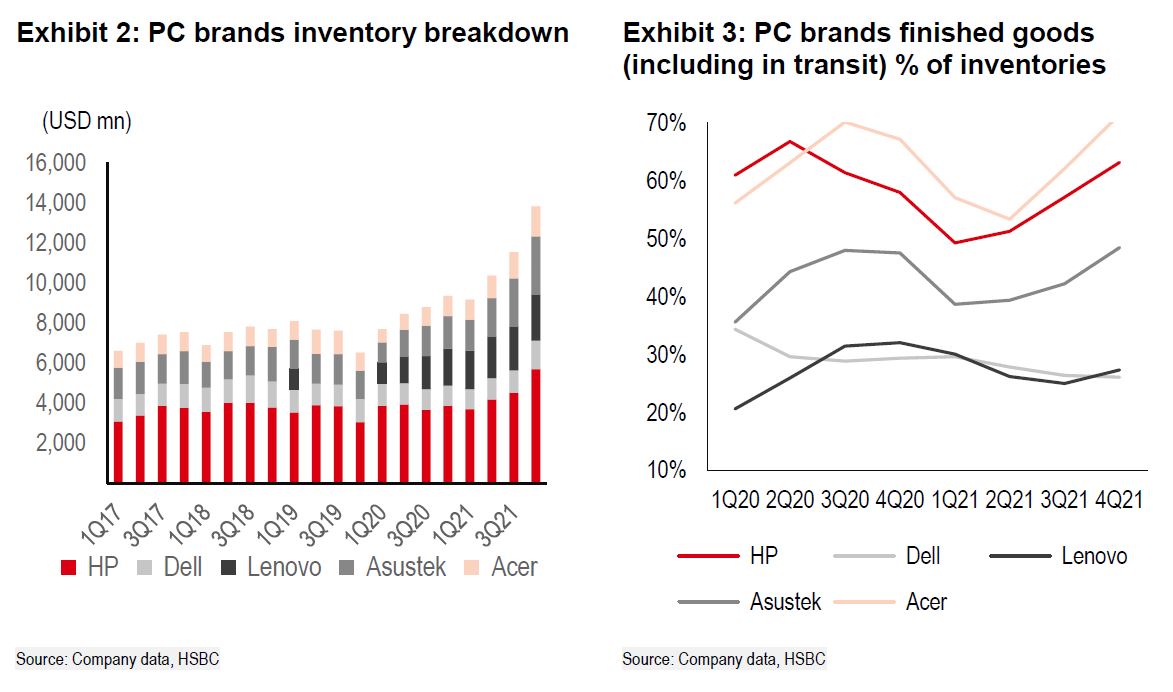 Exhibit 2: PC brands inventory breakdown

(USD mn)

16,000
14,000
12,000
10,000
8,000
6,000
4,000
2,000

1Q17
3Q17
1Q18
3Q18
1Q19
3Q19
1Q20
3Q20
1Q21
3Q21

HP Dell Lenovo Asustek Acer

Source: Company data, HSBC

Exhibit 3: PC brands finished goods (including in transit) % of inventories

70%
60%
50%
40%
30%
20%
10%

1Q20 2Q20 3Q20 4Q20 1Q21 2Q21 3Q21 4Q21

HP Dell Lenovo
Asustek Acer

Source: Company data, HSBC